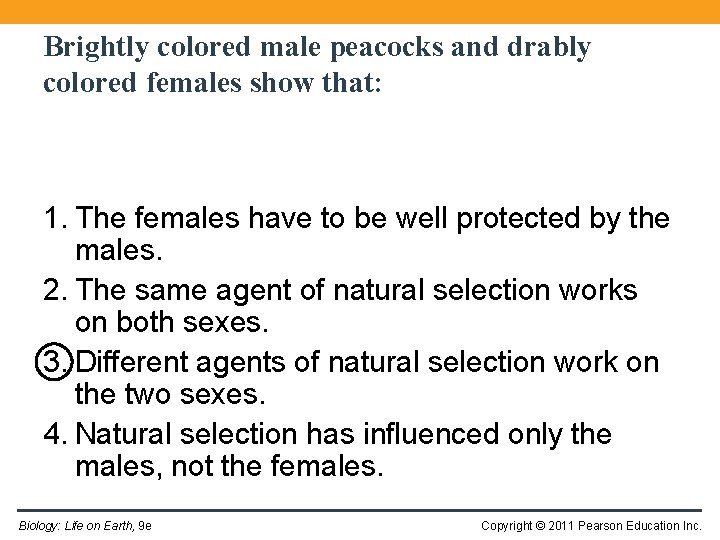 Brightly colored male peacocks and drably colored females show that:

1. The females have to be well protected by the males.
2. The same agent of natural selection works on both sexes.
3. Different agents of natural selection work on the two sexes.
4. Natural selection has influenced only the males, not the females.

Biology: Life on Earth, 9e

Copyright © 2011 Pearson Education Inc.